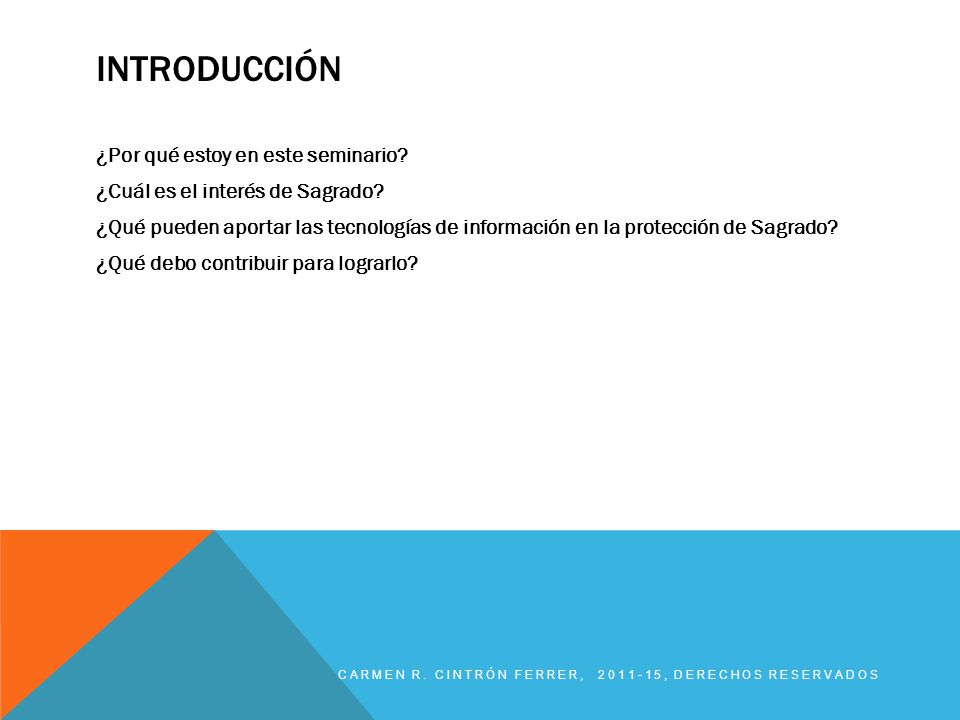 INTRODUCCIÓN

¿Por qué estoy en este seminario?

¿Cuál es el interés de Sagrado?

¿Qué pueden aportar las tecnologías de información en la protección de Sagrado?

¿Qué debo contribuir para lograrlo?

CARMEN R. CINTRÓN FERRER, 2011-15, DERECHOS RESERVADOS